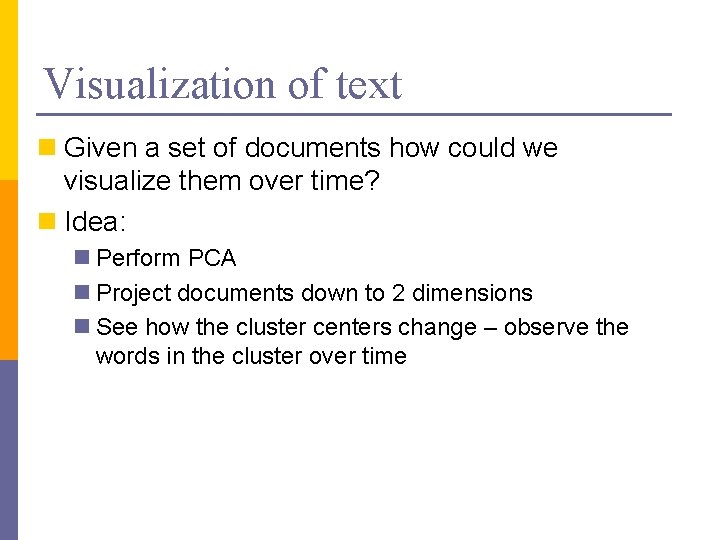 Visualization of text

Given a set of documents how could we visualize them over time?

Idea:

Perform PCA

Project documents down to 2 dimensions

See how the cluster centers change – observe the words in the cluster over time